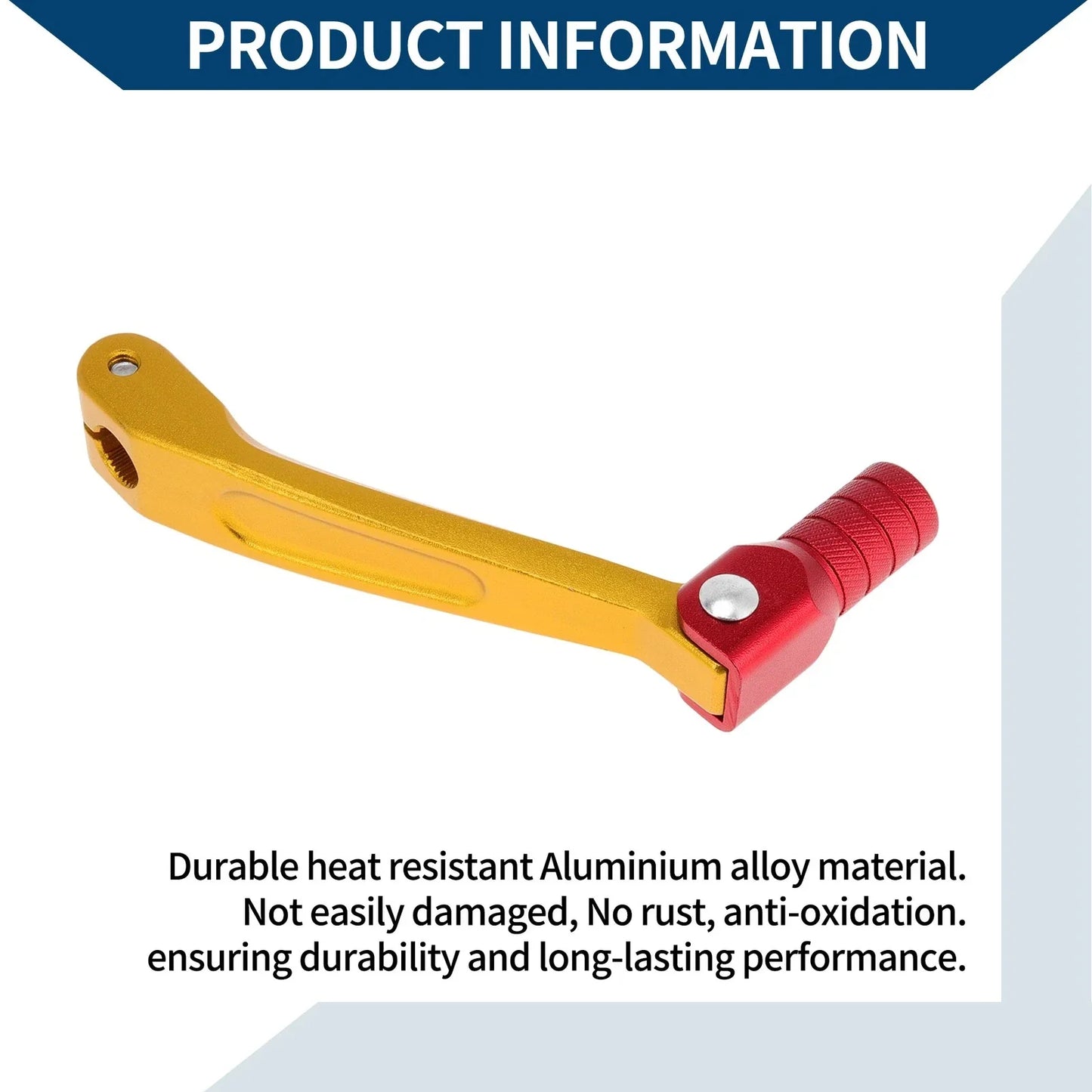 PRODUCT INFORMATION

Durable heat resistant Aluminium alloy material.
Not easily damaged, No rust, anti-oxidation.
ensuring durability and long-lasting performance.